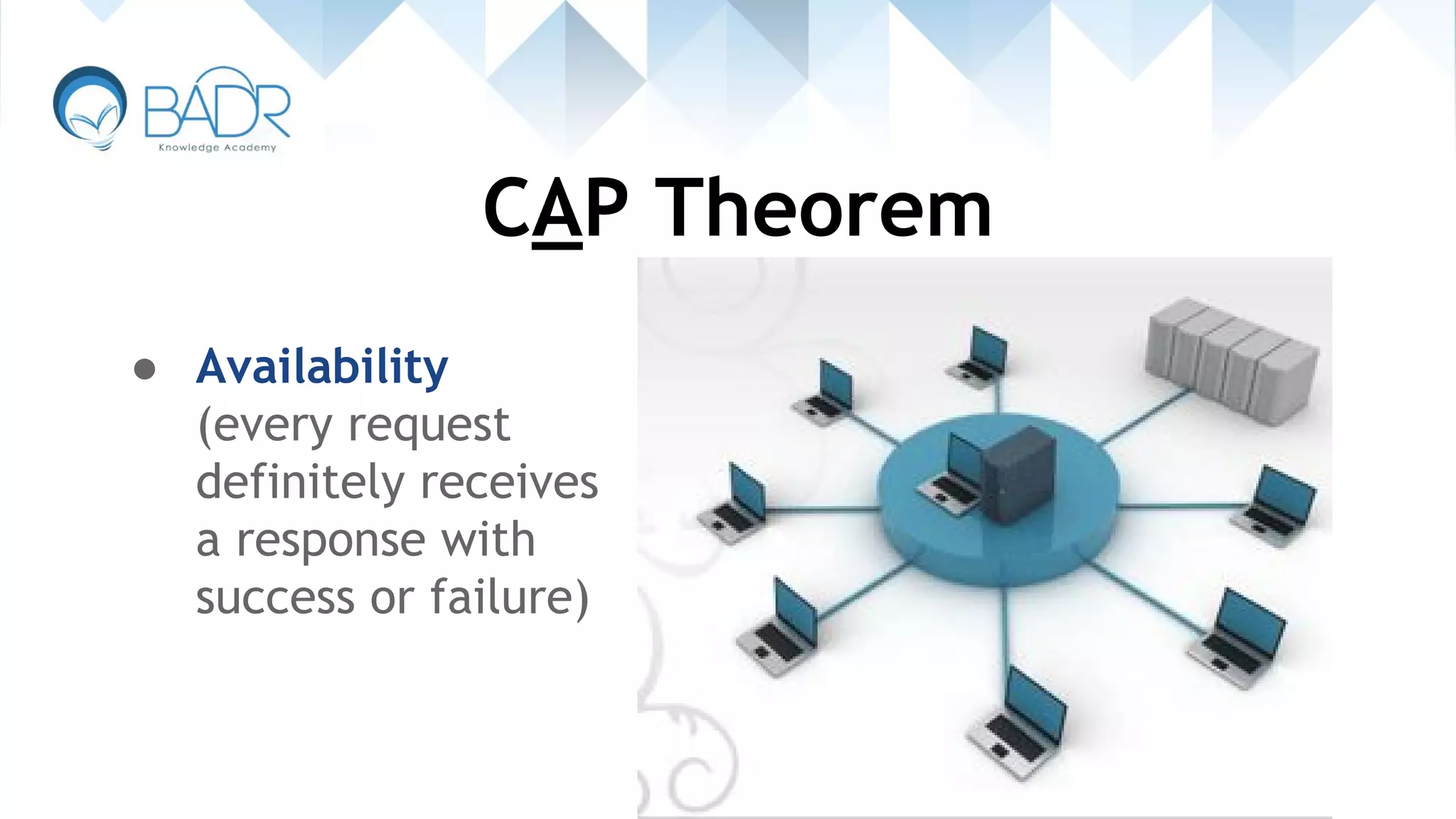 BADR
Knowledge Academy

CAP Theorem

● Availability (every request definitely receives a response with success or failure)